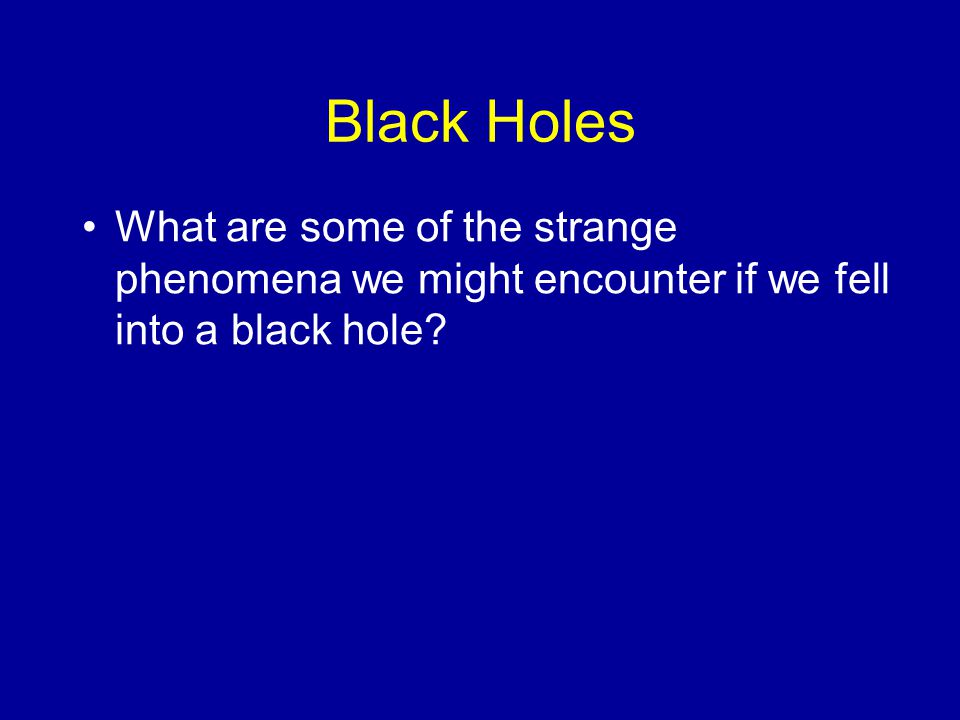 Black Holes

• What are some of the strange phenomena we might encounter if we fell into a black hole?